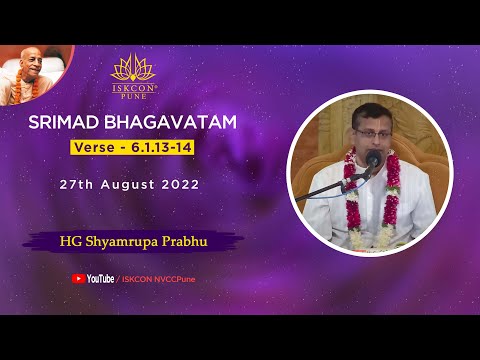 ISKCON®
PUNE

SRIMAD BHAGAVATAM

Verse - 6.1.13-14

27th August 2022

HG Shyamrupa Prabhu

YouTube / ISKCON NVCCPune